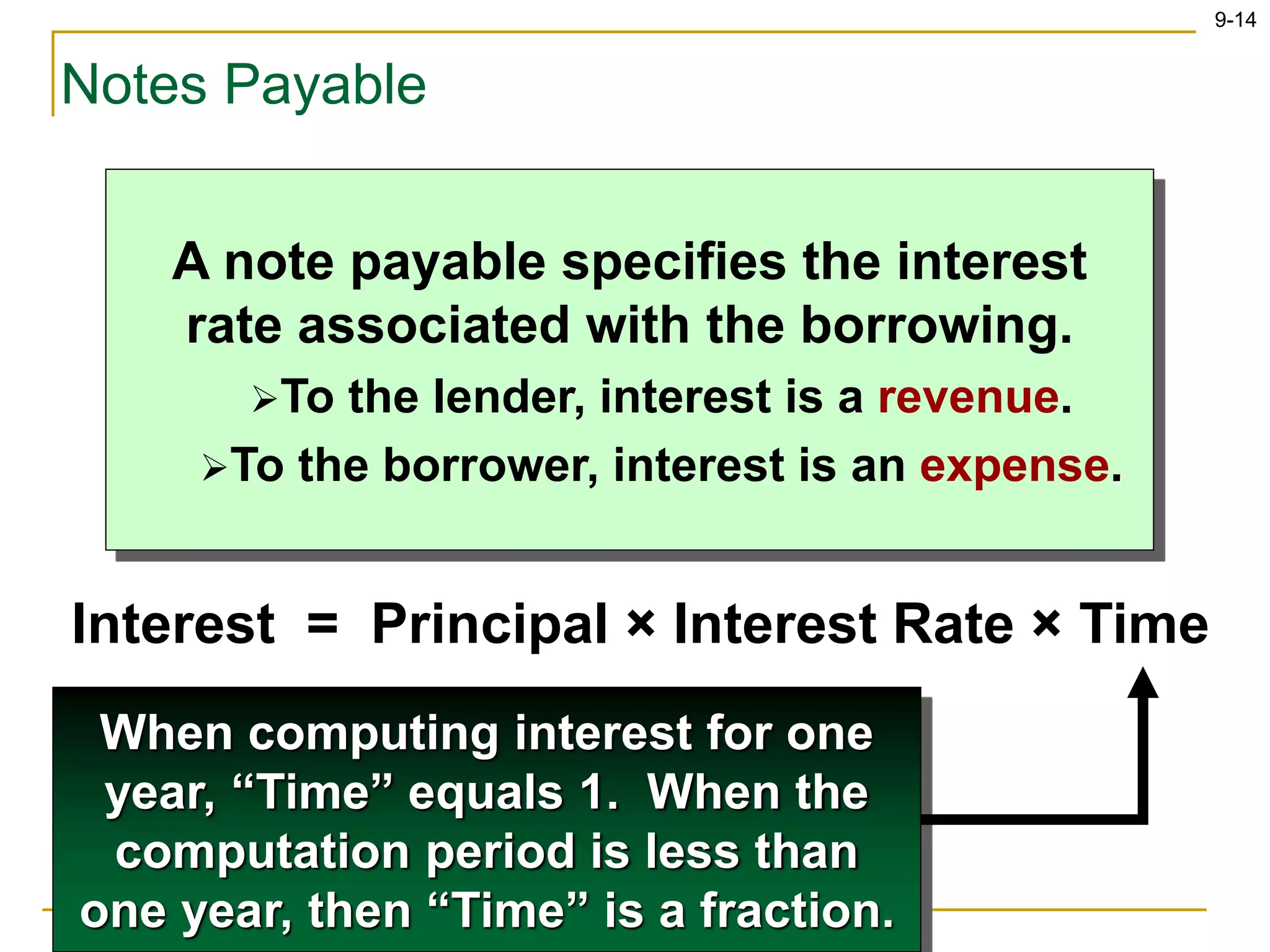 9-14

Notes Payable

A note payable specifies the interest rate associated with the borrowing.

➢To the lender, interest is a revenue.

➢To the borrower, interest is an expense.

Interest = Principal × Interest Rate × Time

When computing interest for one year, “Time” equals 1. When the computation period is less than one year, then “Time” is a fraction.